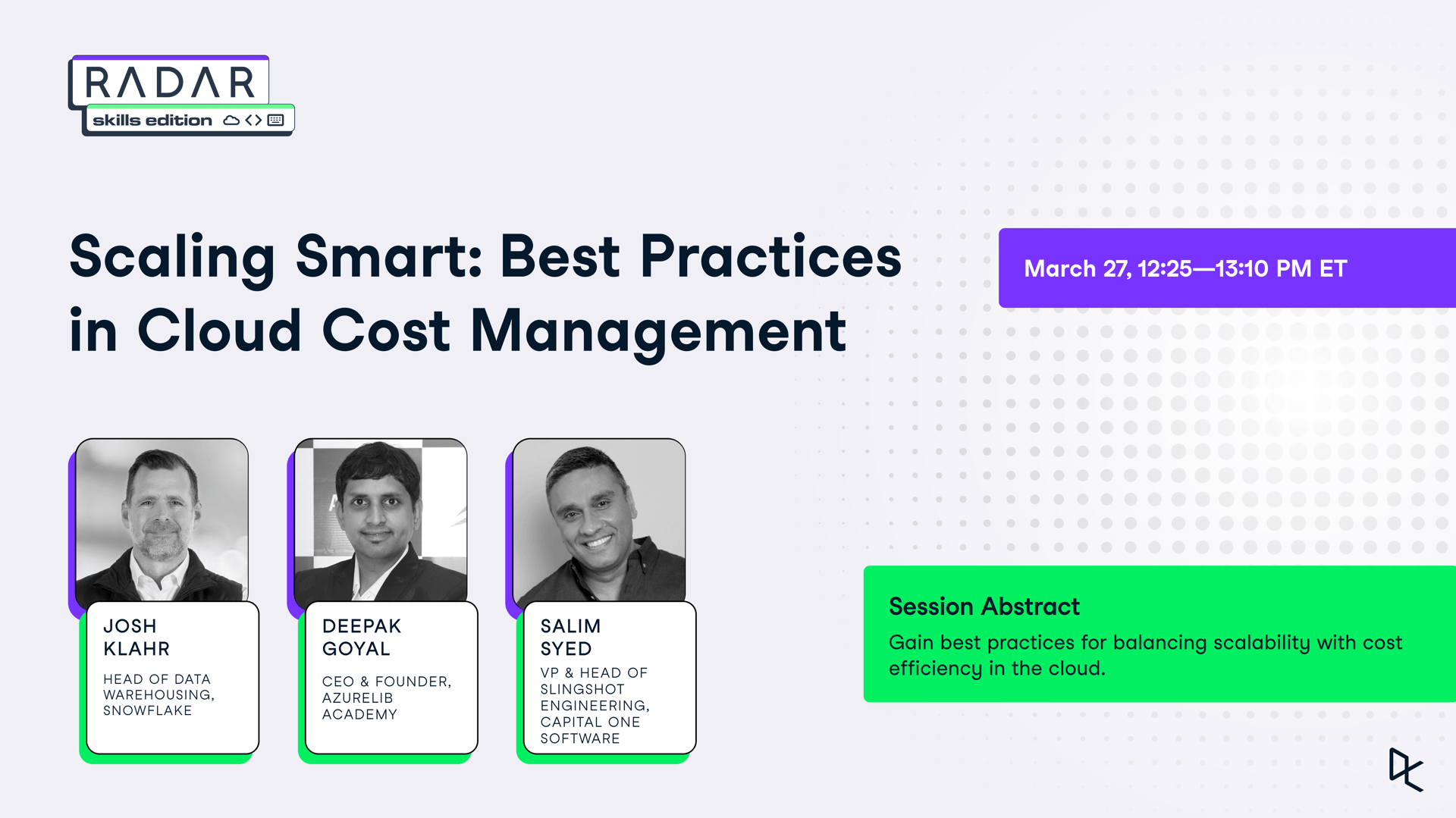 RADAR
skills edition

Scaling Smart: Best Practices in Cloud Cost Management

March 27, 12:25—13:10 PM ET

JOSH KLAHR
HEAD OF DATA WAREHOUSING, SNOWFLAKE

DEEPAK GOYAL
CEO & FOUNDER, AZURELIB ACADEMY

SALIM SYED
VP & HEAD OF SLINGSHOT ENGINEERING, CAPITAL ONE SOFTWARE

Session Abstract
Gain best practices for balancing scalability with cost efficiency in the cloud.